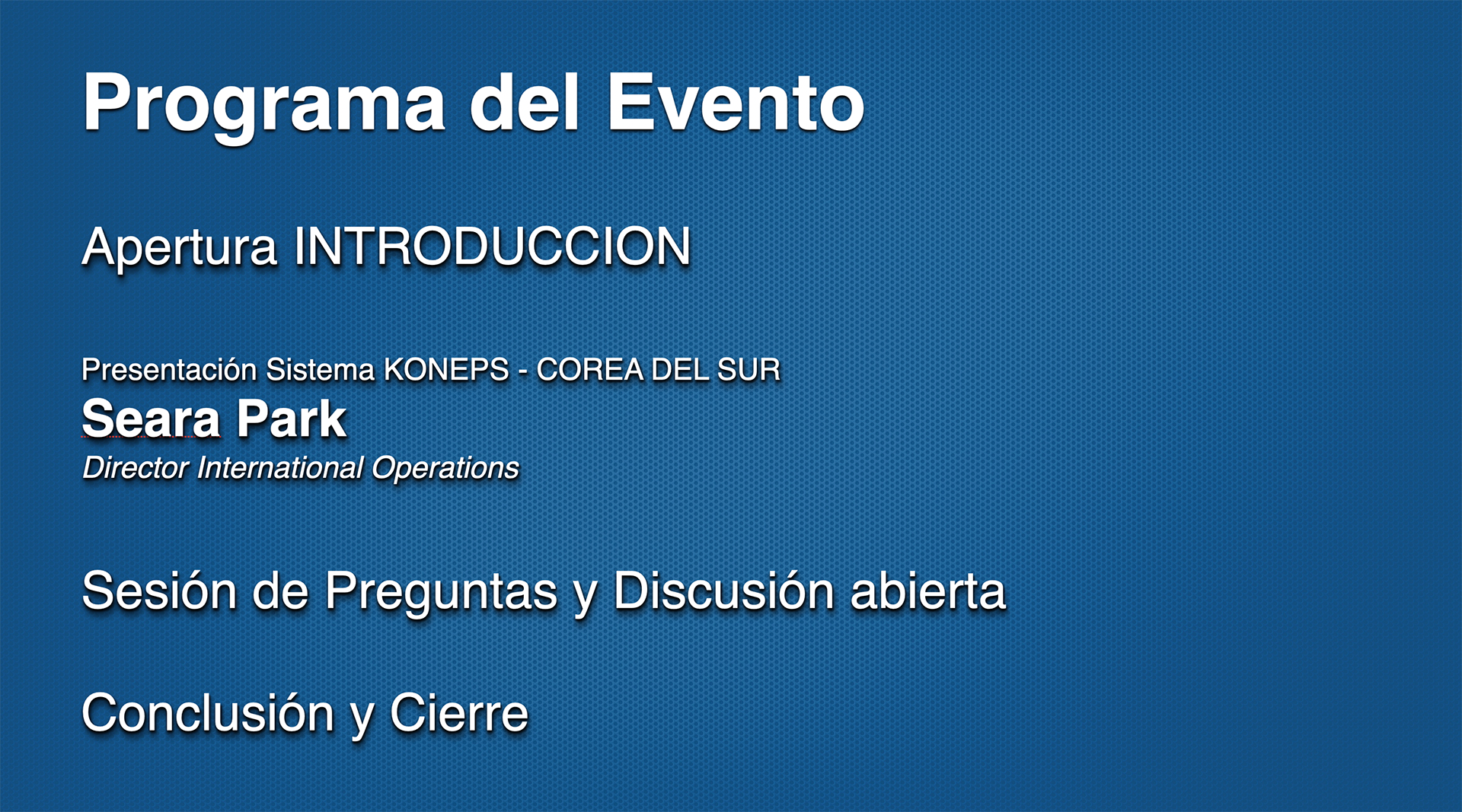 Programa del Evento

Apertura INTRODUCCION

Presentación Sistema KONEPS - COREA DEL SUR
Seara Park
Director International Operations

Sesión de Preguntas y Discusión abierta

Conclusión y Cierre